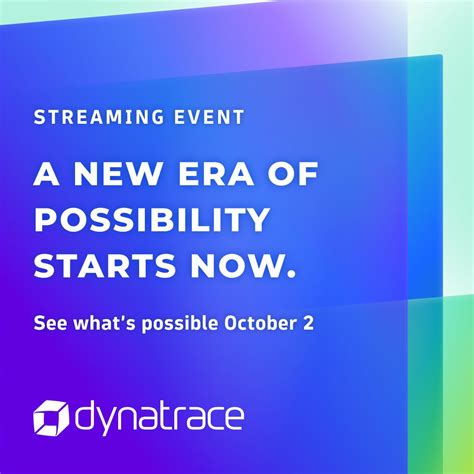 STREAMING EVENT

A NEW ERA OF POSSIBILITY STARTS NOW.

See what's possible October 2

dynatrace